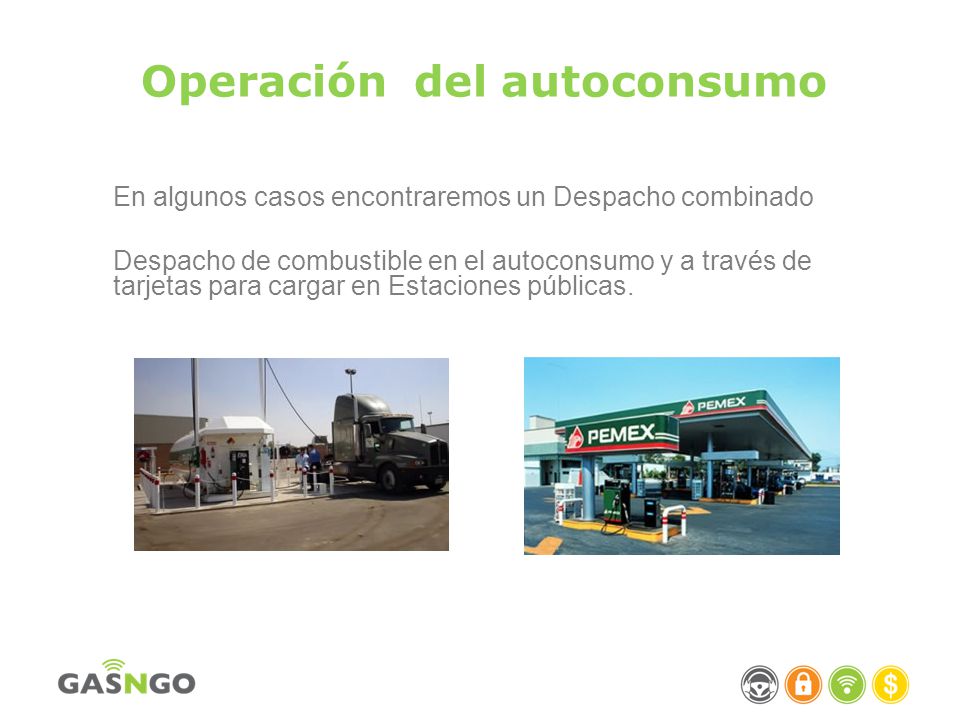 Operación del autoconsumo

En algunos casos encontraremos un Despacho combinado

Despacho de combustible en el autoconsumo y a través de tarjetas para cargar en Estaciones públicas.

PEMEX

PEMEX

GASNGO

$